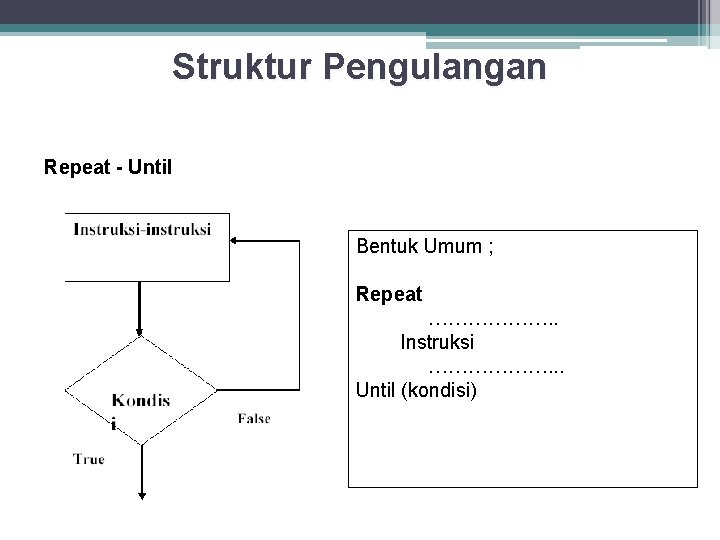 Struktur Pengulangan

Repeat - Until

Instruksi-instruksi

Kondis
i

False

True

Bentuk Umum ;

Repeat
………………..
Instruksi
………………...
Until (kondisi)